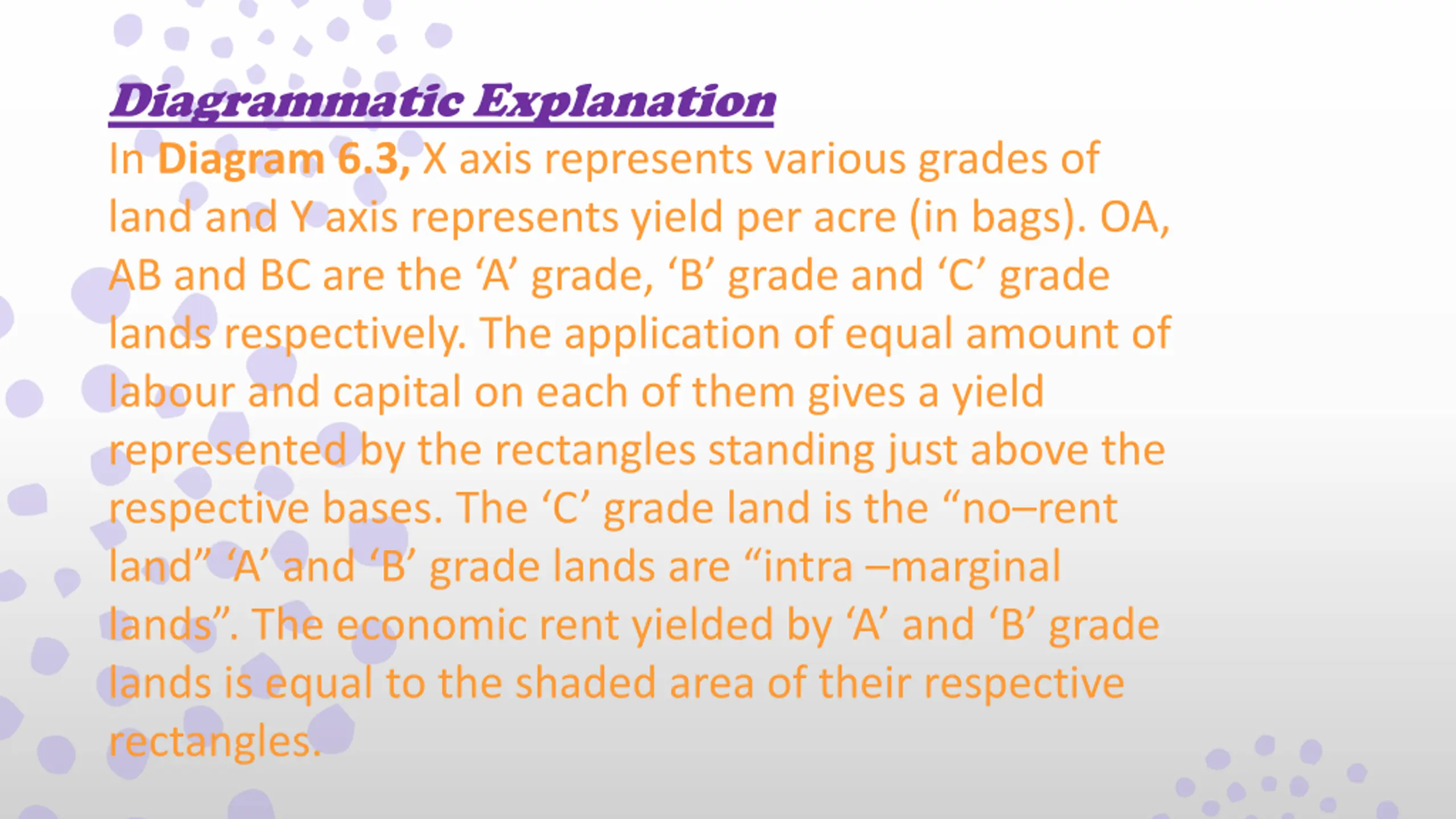 Diagrammatic Explanation

In Diagram 6.3, X axis represents various grades of land and Y axis represents yield per acre (in bags). OA, AB and BC are the ‘A’ grade, ‘B’ grade and ‘C’ grade lands respectively. The application of equal amount of labour and capital on each of them gives a yield represented by the rectangles standing just above the respective bases. The ‘C’ grade land is the “no–rent land” ‘A’ and ‘B’ grade lands are “intra –marginal lands”. The economic rent yielded by ‘A’ and ‘B’ grade lands is equal to the shaded area of their respective rectangles.